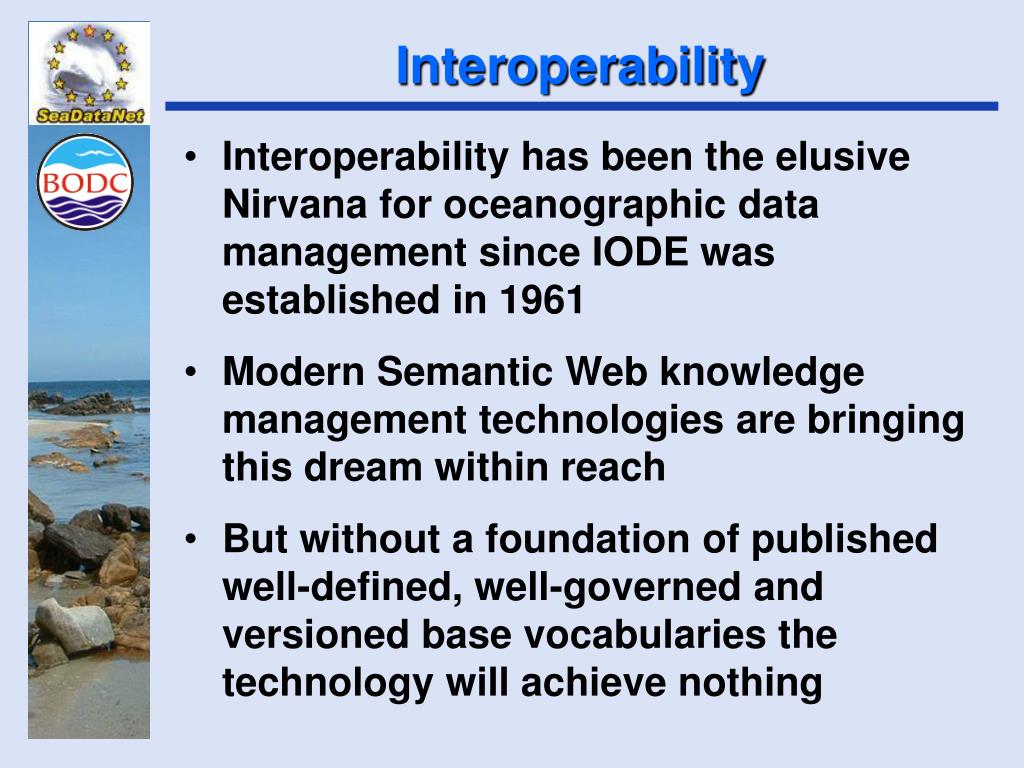 SeaDataNet

BODC

Interoperability

• Interoperability has been the elusive Nirvana for oceanographic data management since IODE was established in 1961

• Modern Semantic Web knowledge management technologies are bringing this dream within reach

• But without a foundation of published well-defined, well-governed and versioned base vocabularies the technology will achieve nothing